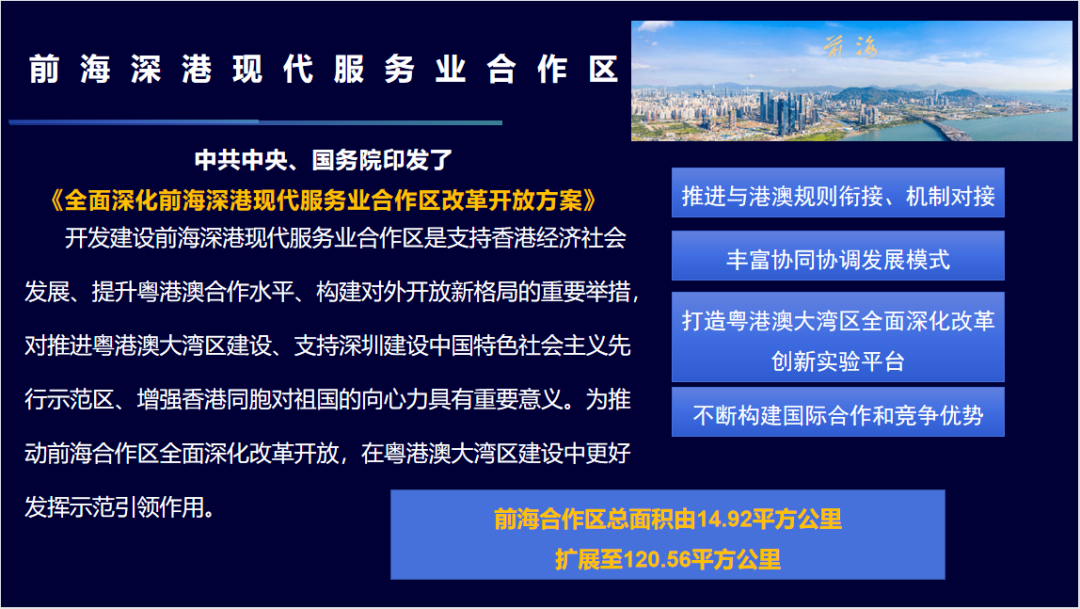 前海深港现代服务业合作区

前海

中共中央、国务院印发了

《全面深化前海深港现代服务业合作区改革开放方案》

开发建设前海深港现代服务业合作区是支持香港经济社会发展、提升粤港澳合作水平、构建对外开放新格局的重要举措，对推进粤港澳大湾区建设、支持深圳建设中国特色社会主义先行示范区、增强香港同胞对祖国的向心力具有重要意义。为推动前海合作区全面深化改革开放，在粤港澳大湾区建设中更好发挥示范引领作用。

推进与港澳规则衔接、机制对接

丰富协同协调发展模式

打造粤港澳大湾区全面深化改革创新实验平台

不断构建国际合作和竞争优势

前海合作区总面积由14.92平方公里扩展至120.56平方公里